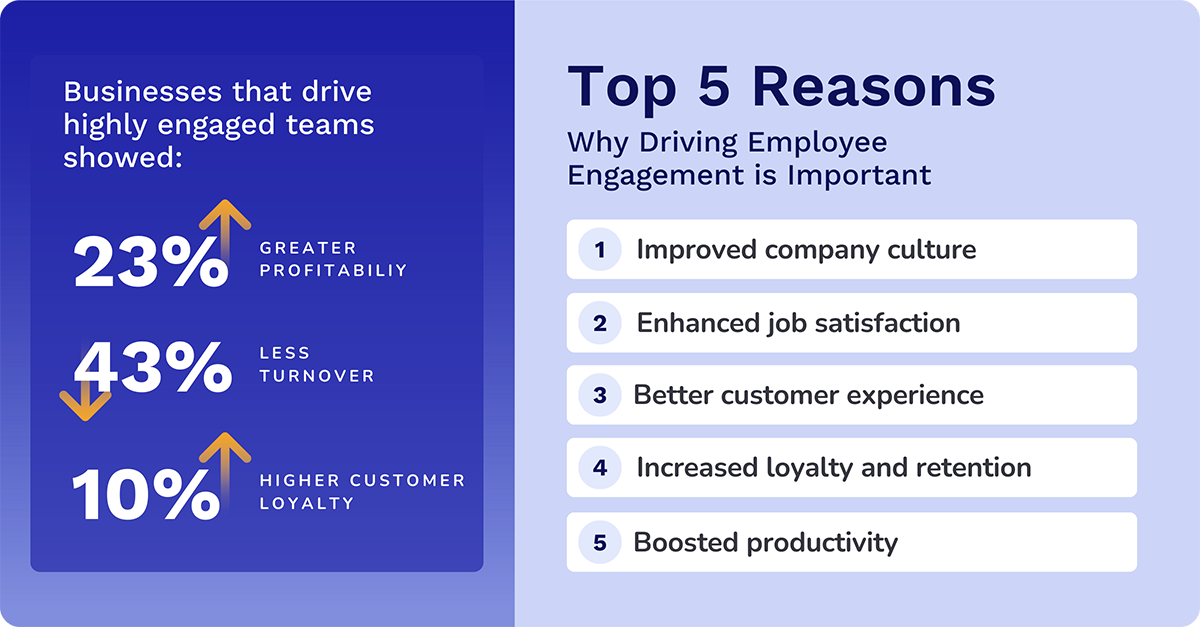 Businesses that drive highly engaged teams showed:

23% GREATER PROFITABILIY

43% LESS TURNOVER

10% HIGHER CUSTOMER LOYALTY

Top 5 Reasons

Why Driving Employee Engagement is Important

1 Improved company culture

2 Enhanced job satisfaction

3 Better customer experience

4 Increased loyalty and retention

5 Boosted productivity